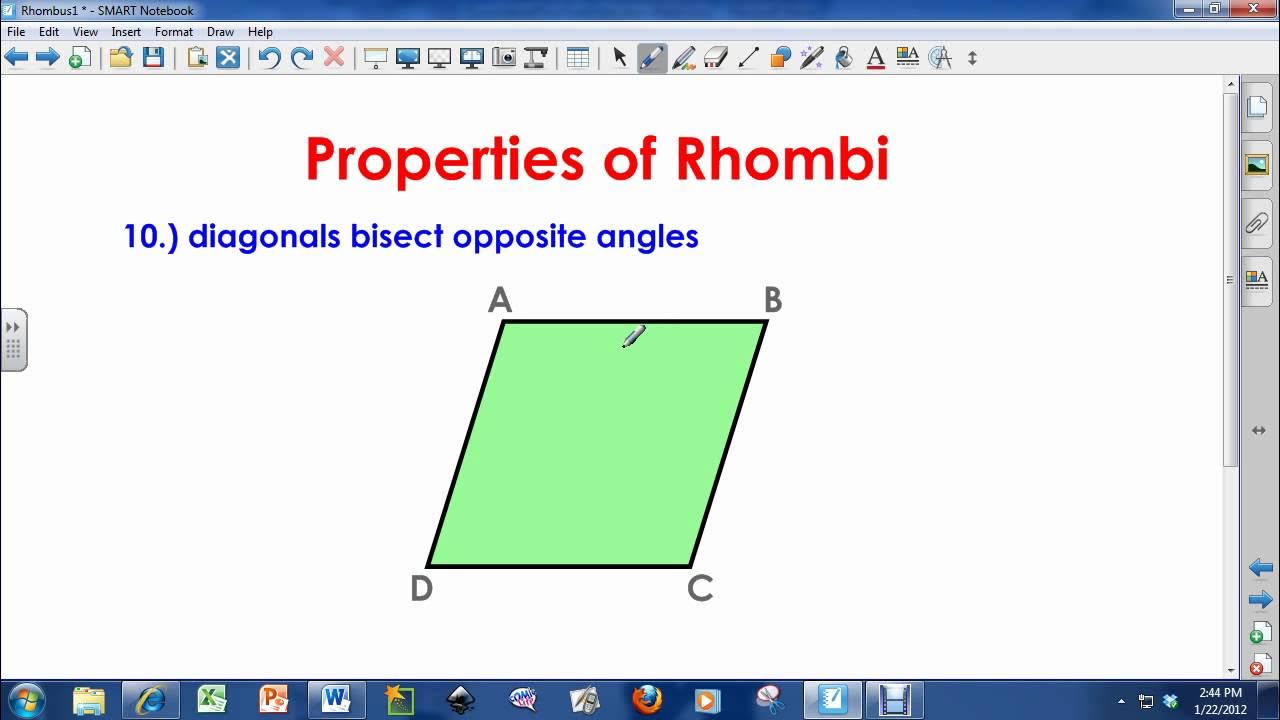 Rhombus1 * - SMART Notebook

File Edit View Insert Format Draw Help

Properties of Rhombi

10.) diagonals bisect opposite angles

A B

D C

2:44 PM
1/22/2012